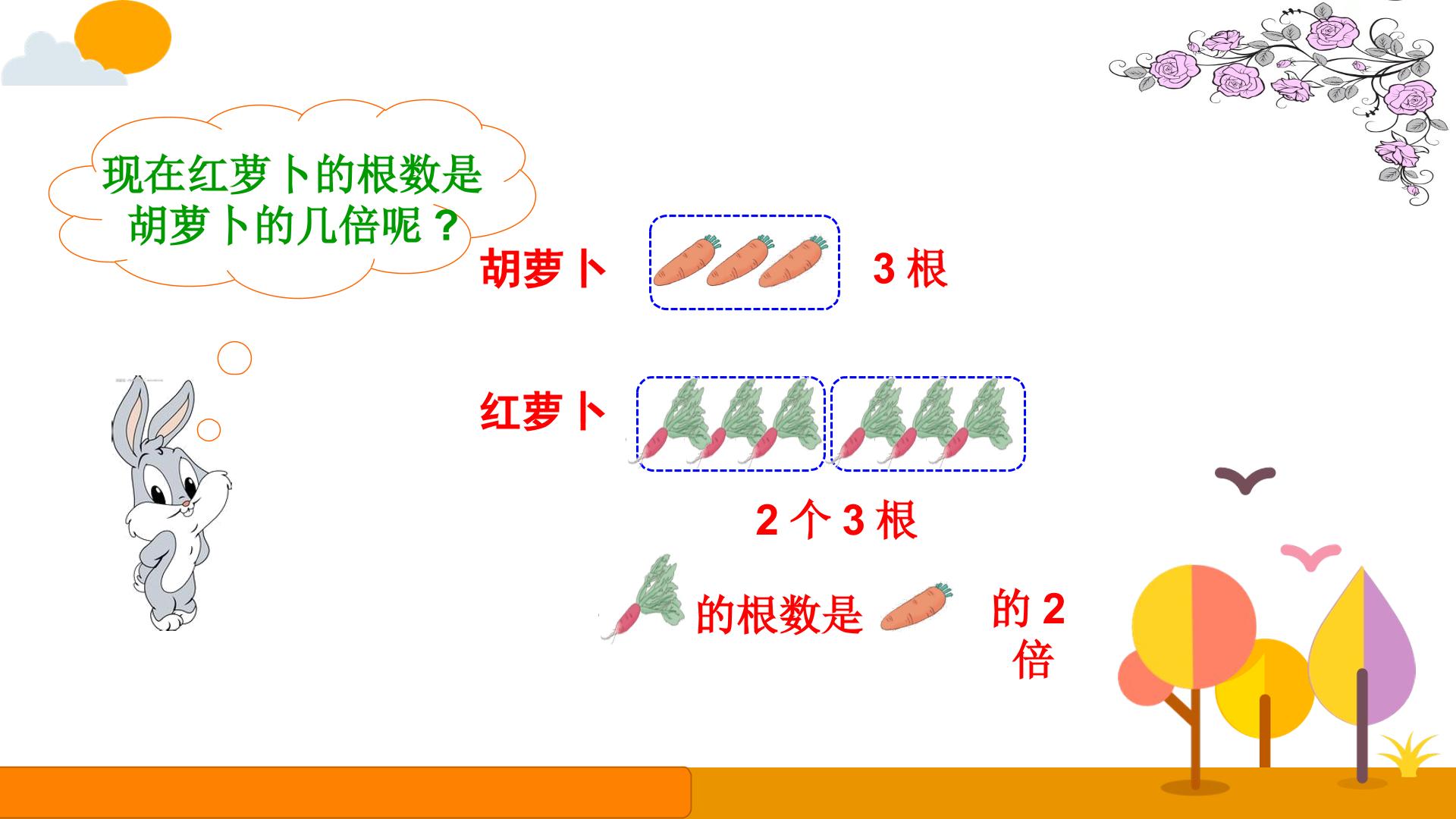 现在红萝卜的根数是胡萝卜的几倍呢？

胡萝卜

3根

红萝卜

2个3根

的根数是

的2倍